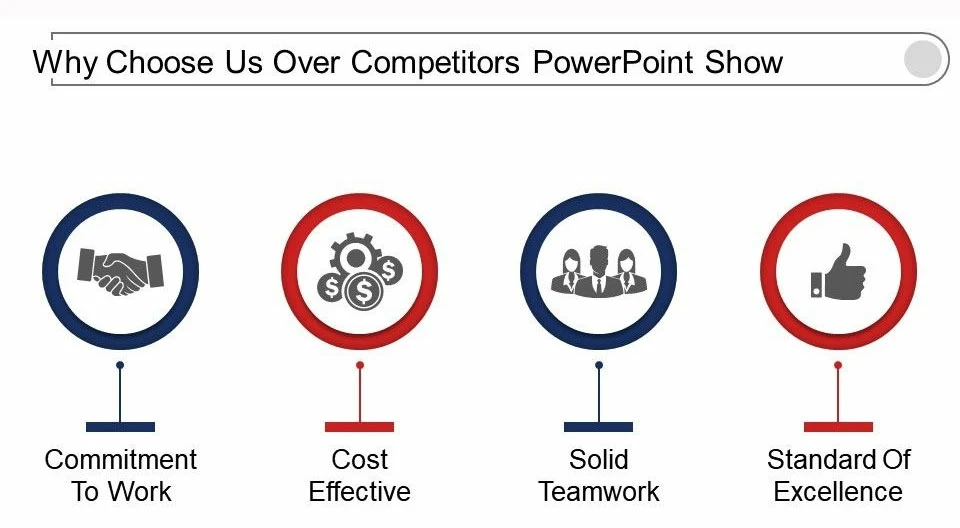 Why Choose Us Over Competitors PowerPoint Show

Commitment To Work

Cost Effective

Solid Teamwork

Standard Of Excellence